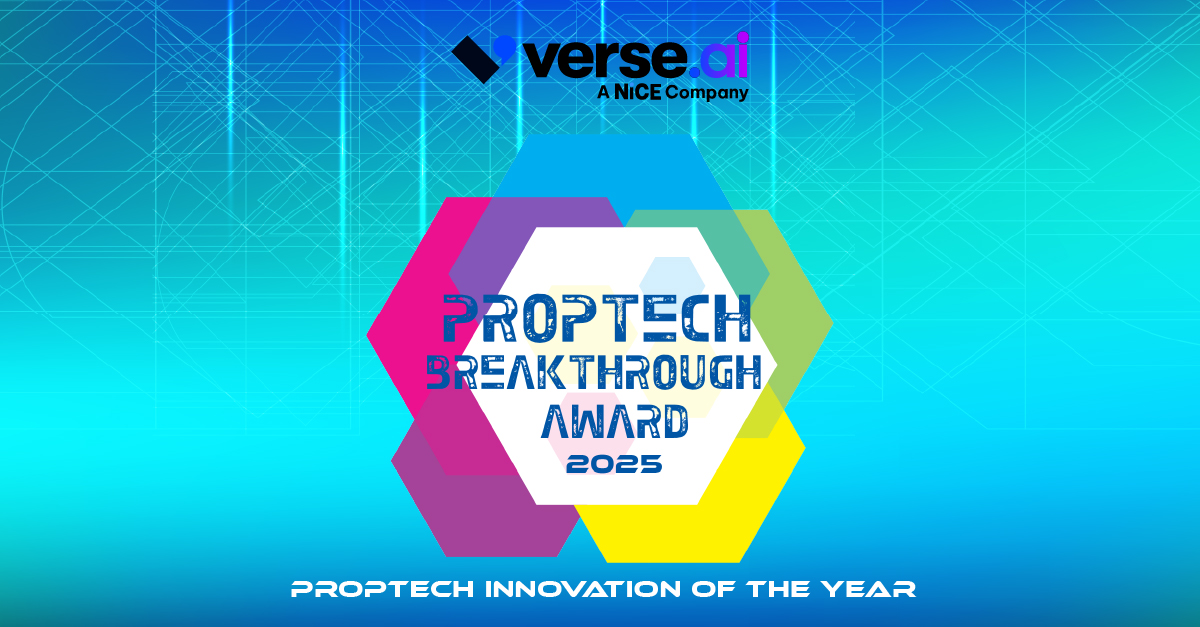 verse.ai
A NiCE Company

PROPTECH BREAKTHROUGH AWARD 2025

PROPTECH INNOVATION OF THE YEAR